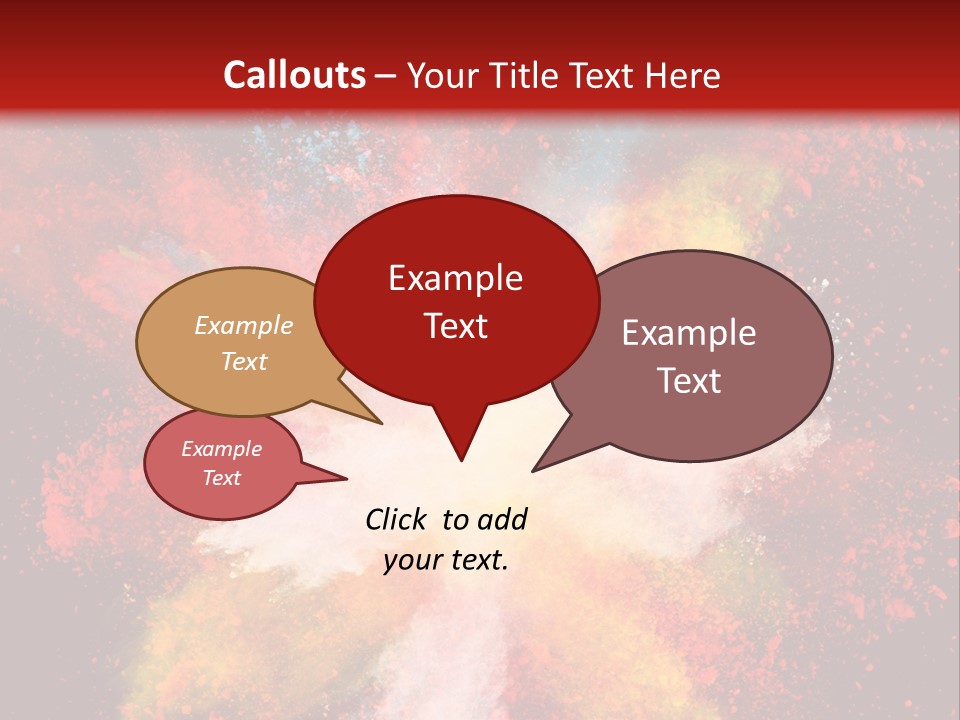 Callouts – Your Title Text Here

Example Text

Example Text

Example Text

Example Text

Click to add your text.